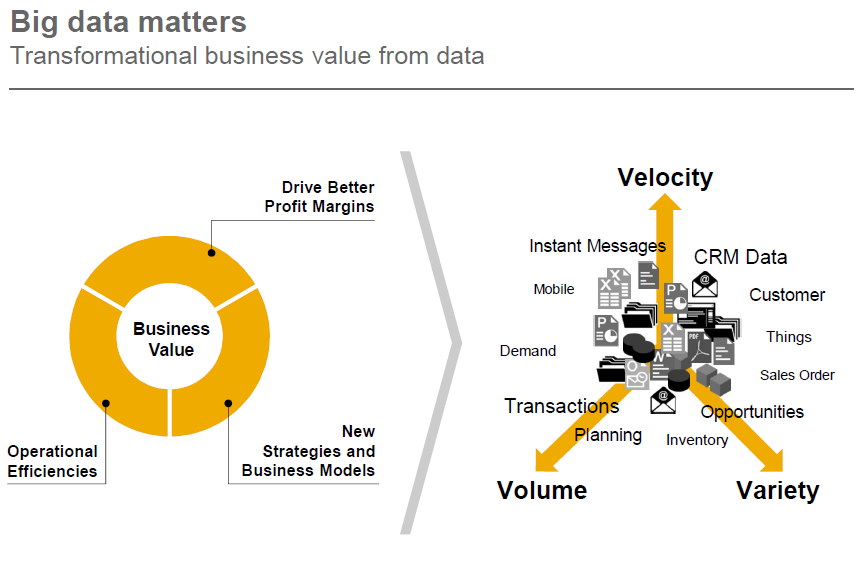 Big data matters
Transformational business value from data

Drive Better Profit Margins

Business Value

Operational Efficiencies

New Strategies and Business Models

Velocity

Instant Messages

CRM Data

Mobile

Customer

Things

Demand

Sales Order

Transactions

Opportunities

Planning

Inventory

Volume

Variety